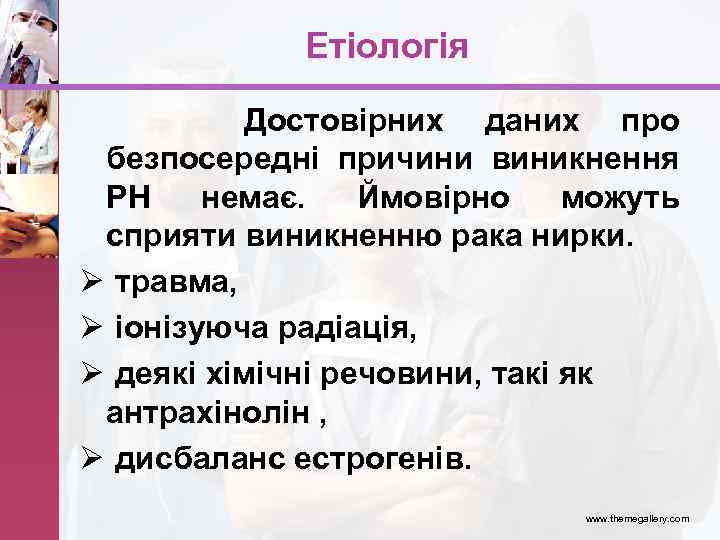 Етіологія

Достовірних даних про безпосередні причини виникнення РН немає. Ймовірно можуть сприяти виникненню рака нирки.

➢ травма,
➢ іонізуюча радіація,
➢ деякі хімічні речовини, такі як антрахінолін ,
➢ дисбаланс естрогенів.

www.themegallery.com